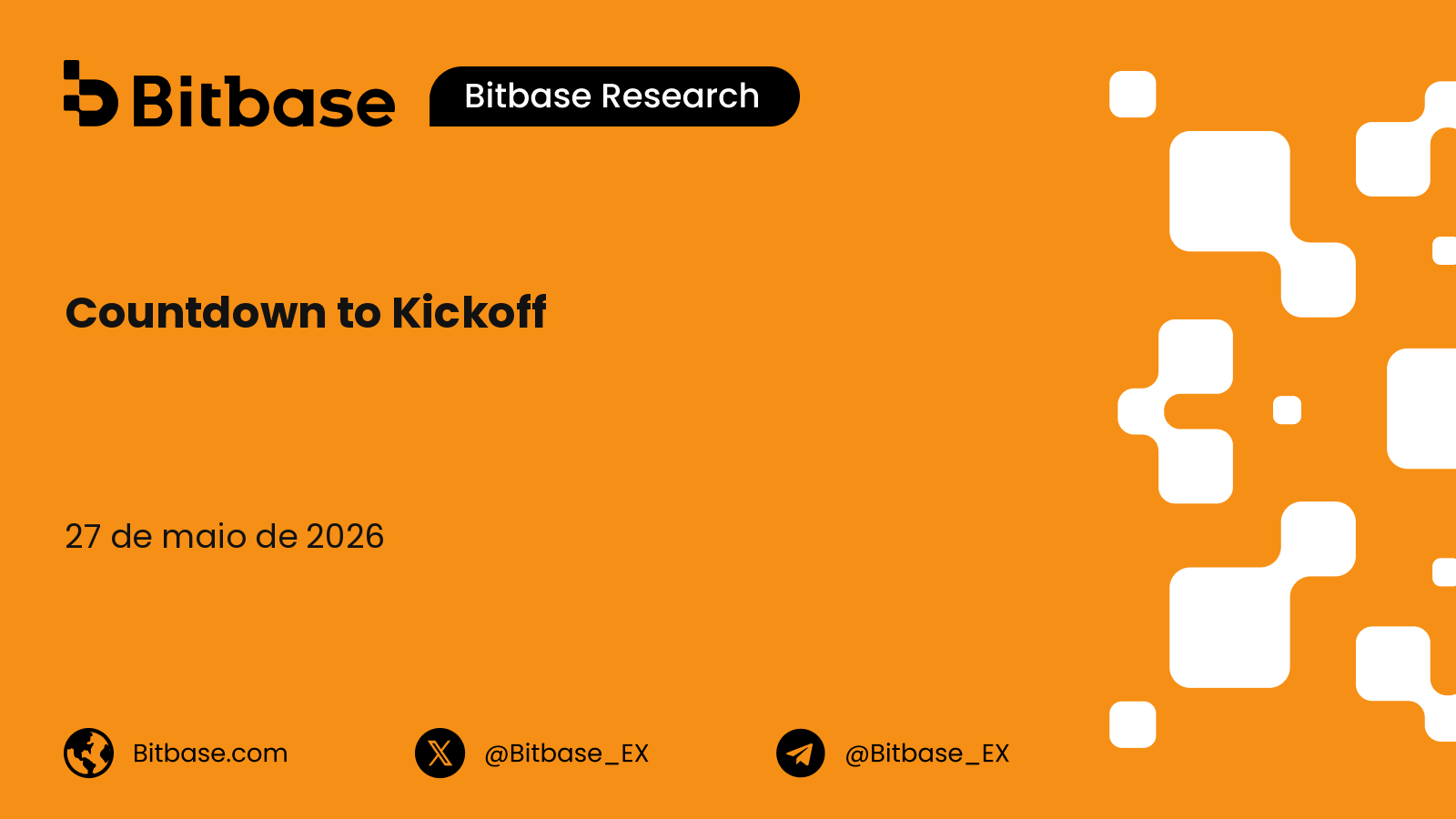 Bitbase Bitbase Research

Countdown to Kickoff

27 de maio de 2026

Bitbase.com @Bitbase_EX @Bitbase_EX